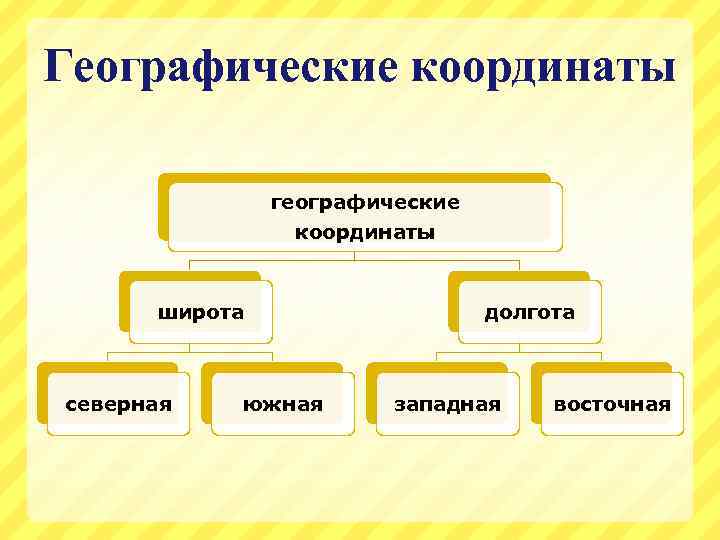 Географические координаты

географические координаты

широта

долгота

северная

южная

западная

восточная